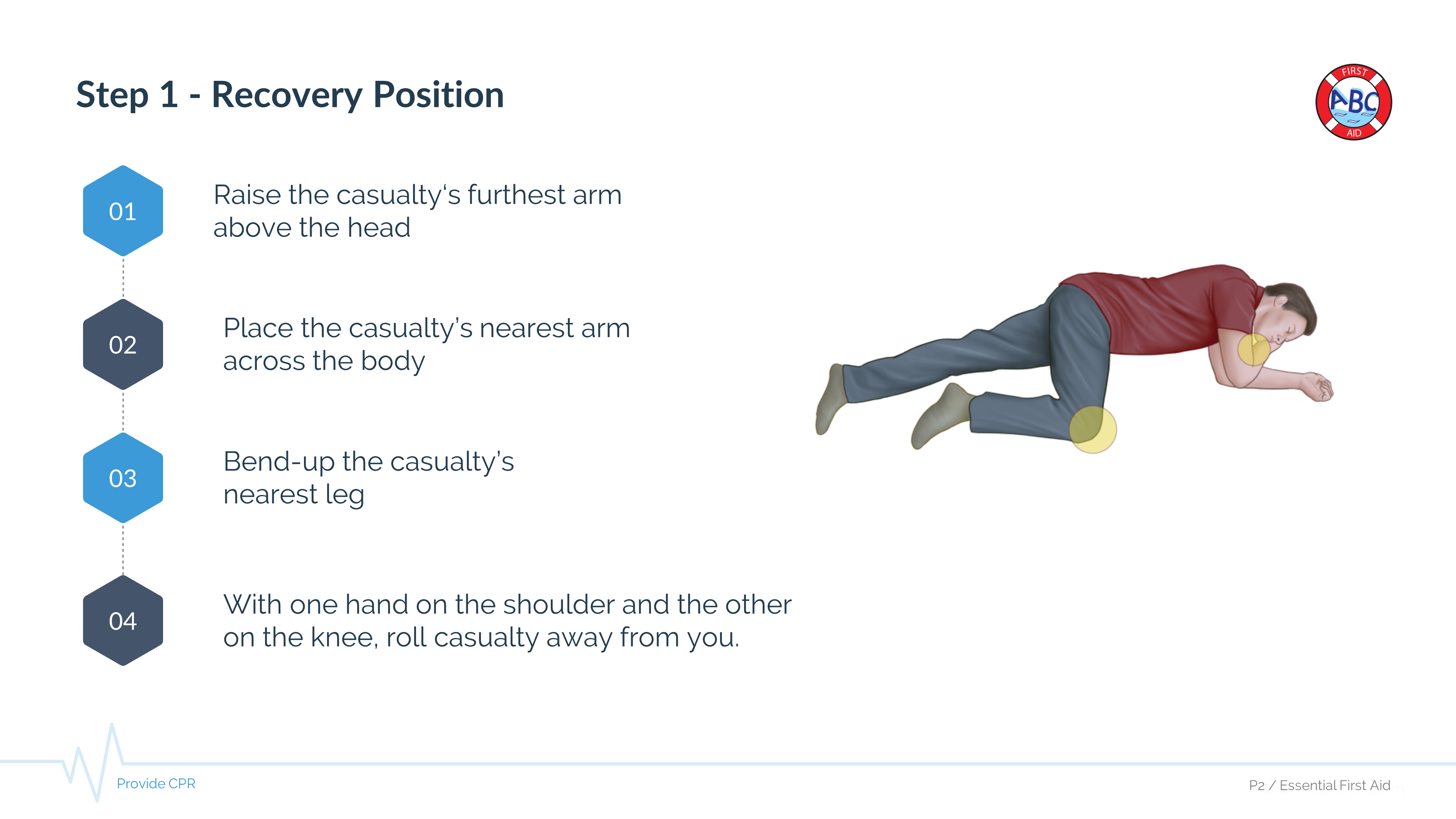 Step 1 - Recovery Position

FIRST
ABC
AID

01

Raise the casualty's furthest arm above the head

02

Place the casualty's nearest arm across the body

03

Bend-up the casualty's nearest leg

04

With one hand on the shoulder and the other on the knee, roll casualty away from you.

Provide CPR

P2 / Essential First Aid